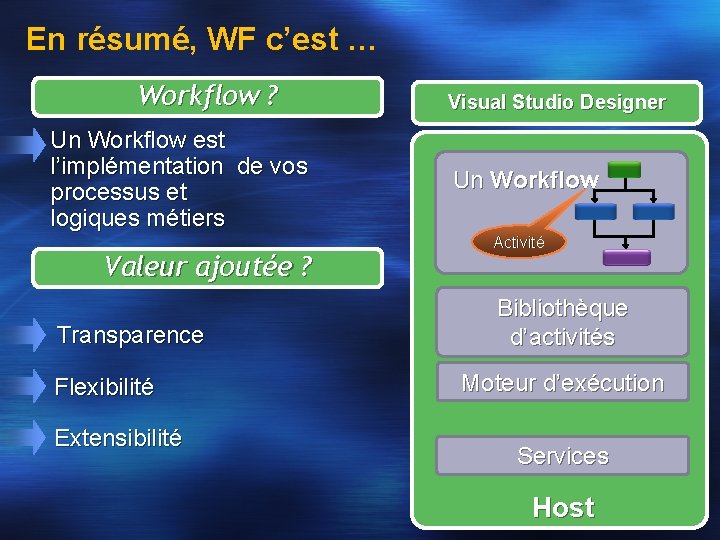 En résumé, WF c'est …

Workflow ?

Un Workflow est l'implémentation de vos processus et logiques métiers

Valeur ajoutée ?

Transparence

Flexibilité

Extensibilité

Visual Studio Designer

Un Workflow

Activité

Bibliothèque d'activités

Moteur d'exécution

Services

Host